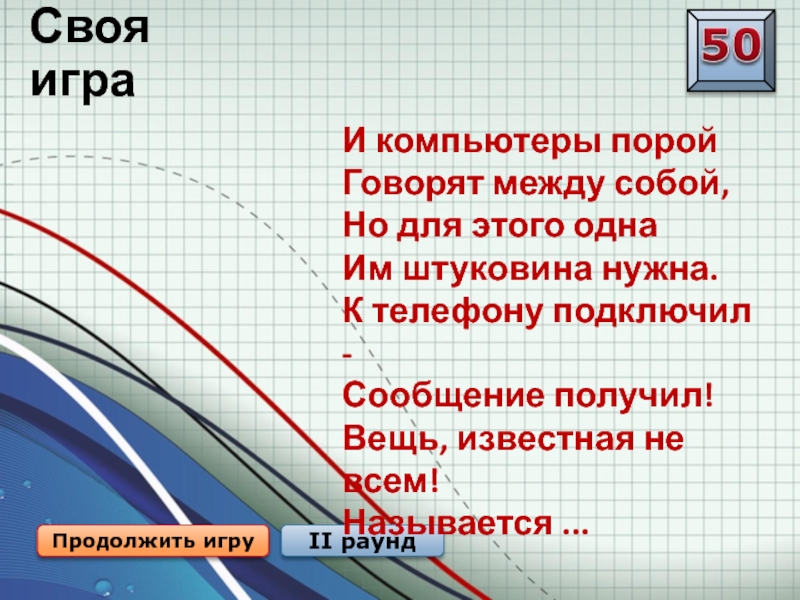 Своя игра

50

И компьютеры порой
Говорят между собой,
Но для этого одна
Им штуковина нужна.
К телефону подключил
-
Сообщение получил!
Вещь, известная не всем!
Называется ...

Продолжить игру

II раунд